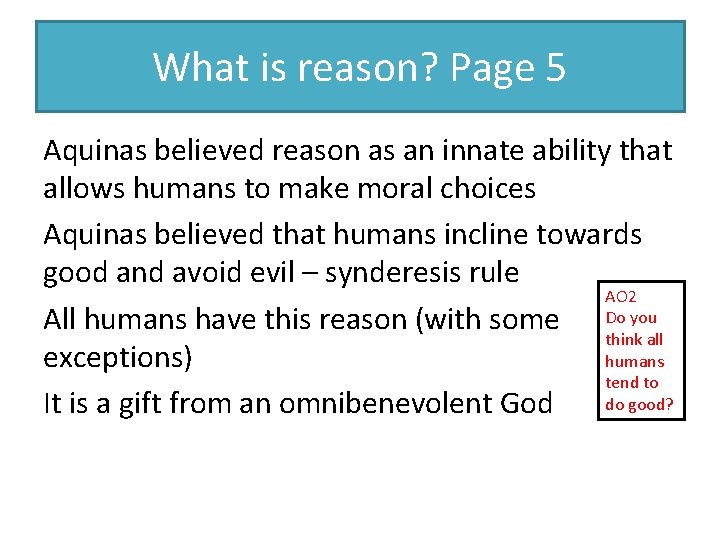 What is reason? Page 5

Aquinas believed reason as an innate ability that allows humans to make moral choices

Aquinas believed that humans incline towards good and avoid evil – synderesis rule

All humans have this reason (with some exceptions)

It is a gift from an omnibenevolent God

AO2
Do you think all humans tend to do good?